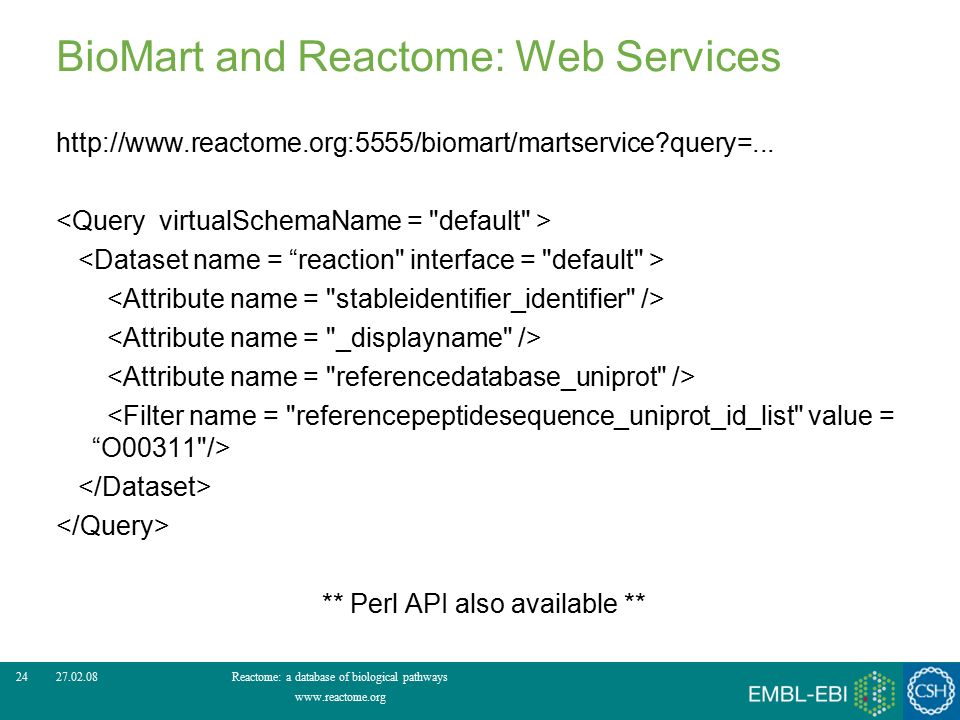 BioMart and Reactome: Web Services

http://www.reactome.org:5555/biomart/martservice?query=...

<Query virtualSchemaName = "default" >
<Dataset name = “reaction" interface = "default" >
<Attribute name = "stableidentifier_identifier" />
<Attribute name = "_displayname" />
<Attribute name = "referencedatabase_uniprot" />
<Filter name = "referencepeptidesequence_uniprot_id_list" value = “O00311"/>
</Dataset>
</Query>

** Perl API also available **

24 27.02.08 Reactome: a database of biological pathways
www.reactome.org

EMBL-EBI

CSH